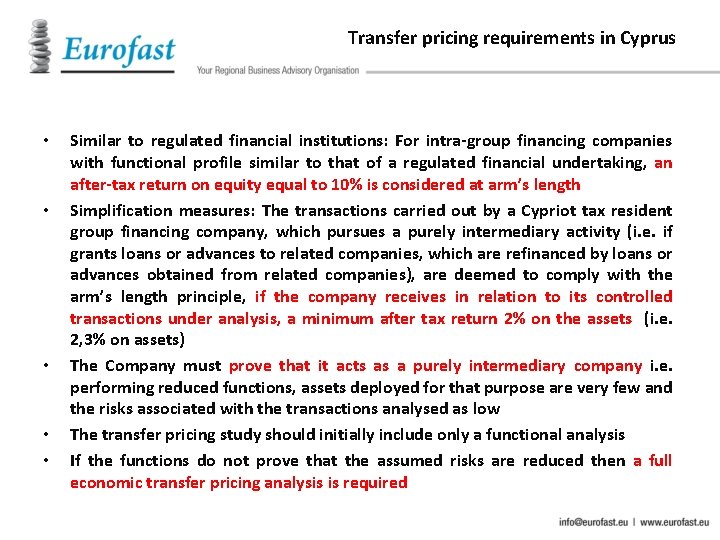 Eurofast
Your Regional Business Advisory Organisation

Transfer pricing requirements in Cyprus

• Similar to regulated financial institutions: For intra-group financing companies with functional profile similar to that of a regulated financial undertaking, an after-tax return on equity equal to 10% is considered at arm's length

• Simplification measures: The transactions carried out by a Cypriot tax resident group financing company, which pursues a purely intermediary activity (i.e. if grants loans or advances to related companies, which are refinanced by loans or advances obtained from related companies), are deemed to comply with the arm's length principle, if the company receives in relation to its controlled transactions under analysis, a minimum after tax return 2% on the assets (i.e. 2,3% on assets)

• The Company must prove that it acts as a purely intermediary company i.e. performing reduced functions, assets deployed for that purpose are very few and the risks associated with the transactions analysed as low

• The transfer pricing study should initially include only a functional analysis

• If the functions do not prove that the assumed risks are reduced then a full economic transfer pricing analysis is required

info@eurofast.eu | www.eurofast.eu